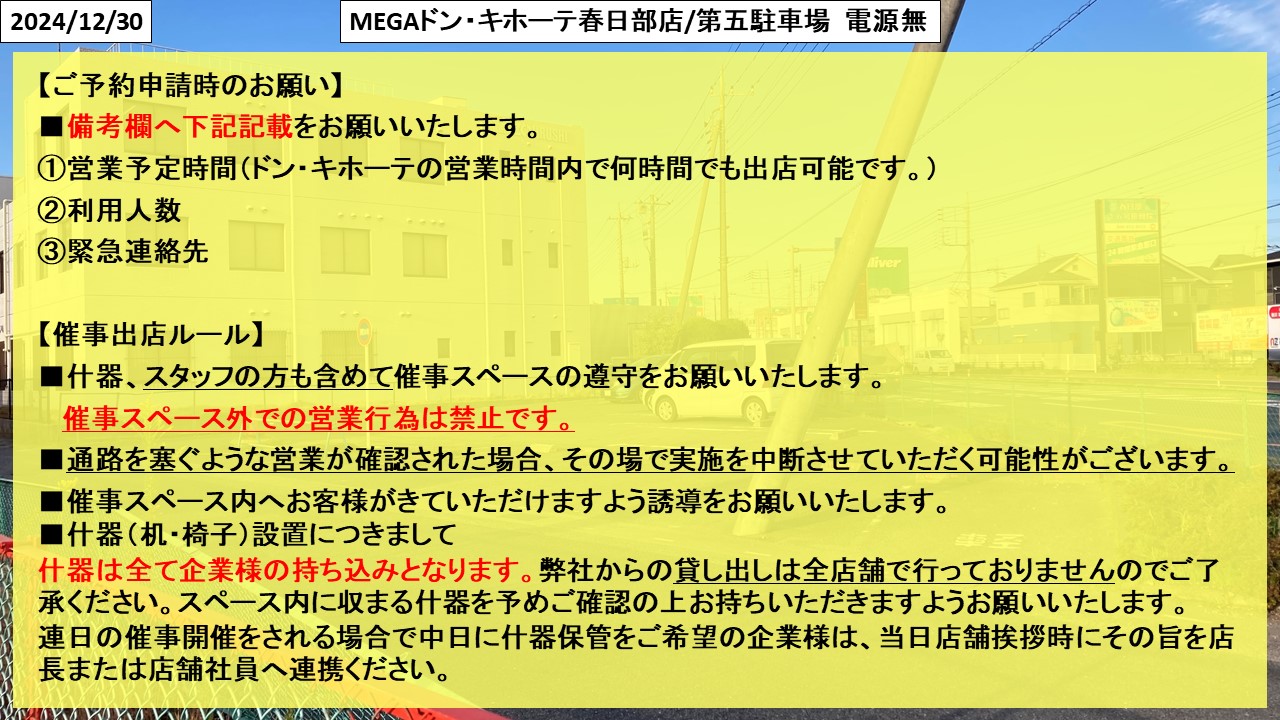 2024/12/30

MEGAドン・キホーテ春日部店/第五駐車場 電源無

【ご予約申請時のお願い】
■備考欄へ下記記載をお願いいたします。
①営業予定時間(ドン・キホーテの営業時間内で何時間でも出店可能です。)
②利用人数
③緊急連絡先

【催事出店ルール】
■什器、スタッフの方も含めて催事スペースの遵守をお願いいたします。
催事スペース外での営業行為は禁止です。
■通路を塞ぐような営業が確認された場合、その場で実施を中断させていただく可能性がございます。
■催事スペース内へお客様がきていただけますよう誘導をお願いいたします。
■什器(机・椅子)設置につきまして
什器は全て企業様の持ち込みとなります。弊社からの貸し出しは全店舗で行っておりませんのでご了承ください。スペース内に収まる什器を予めご確認の上お持ちいただきますようお願いいたします。
連日の催事開催をされる場合で中日に什器保管をご希望の企業様は、当日店舗挨拶時にその旨を店長または店舗社員へ連携ください。